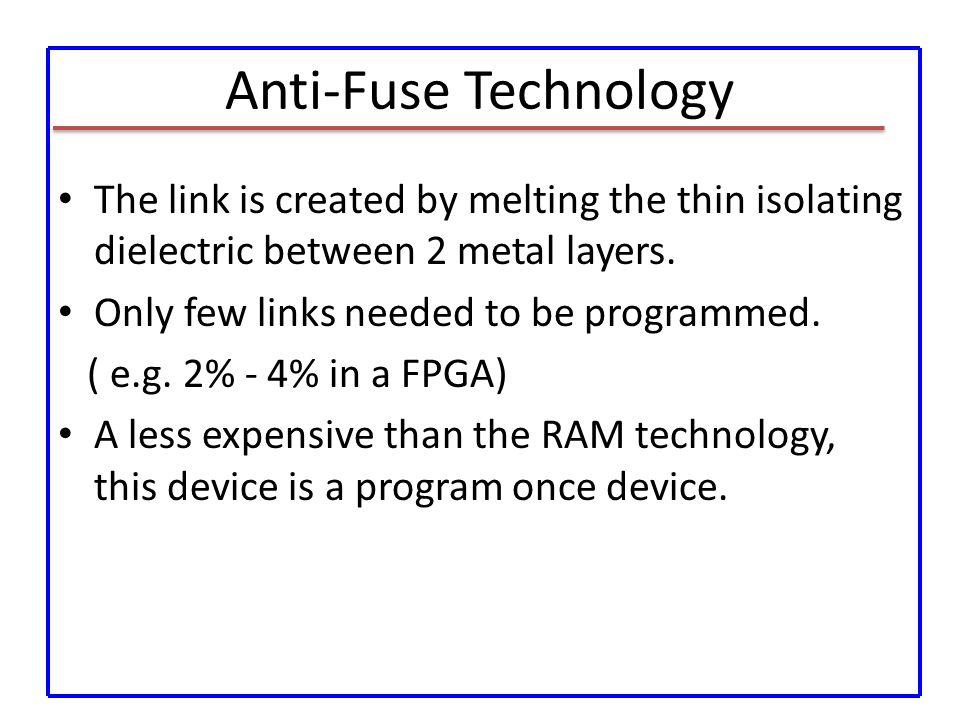 Anti-Fuse Technology

• The link is created by melting the thin isolating dielectric between 2 metal layers.

• Only few links needed to be programmed.

( e.g. 2% - 4% in a FPGA)

• A less expensive than the RAM technology, this device is a program once device.